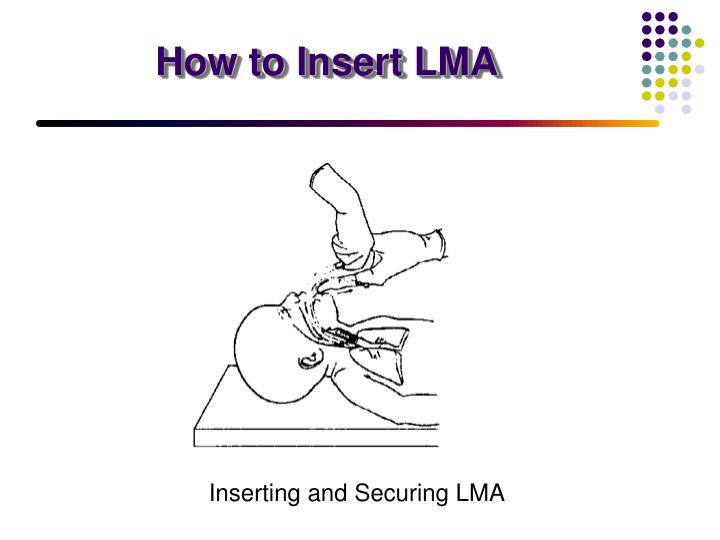 How to Insert LMA

Inserting and Securing LMA